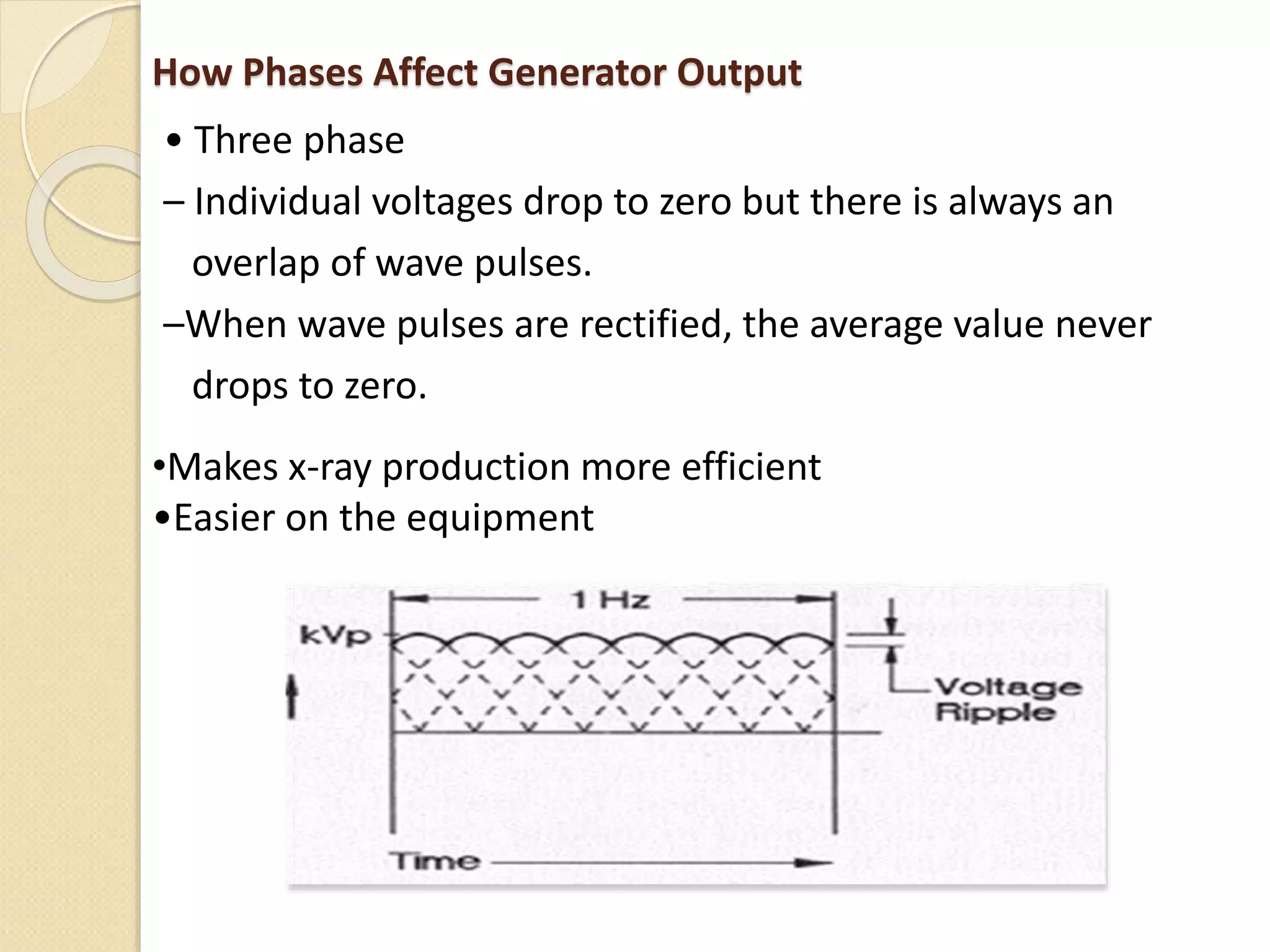 How Phases Affect Generator Output

• Three phase

– Individual voltages drop to zero but there is always an overlap of wave pulses.

–When wave pulses are rectified, the average value never drops to zero.

•Makes x-ray production more efficient
•Easier on the equipment

1 Hz
kVp
Voltage Ripple
Time